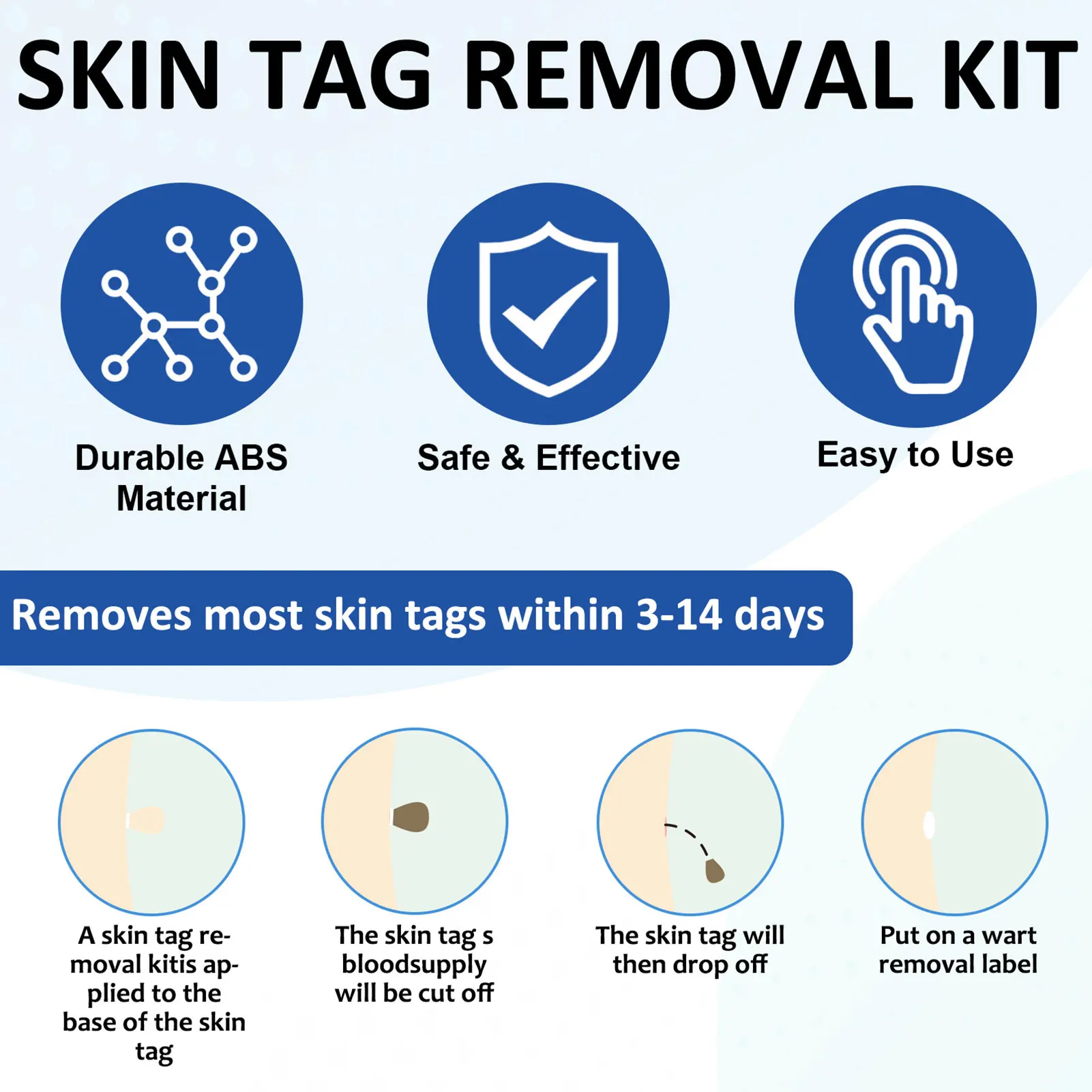 SKIN TAG REMOVAL KIT

Durable ABS Material

Safe & Effective

Easy to Use

Removes most skin tags within 3-14 days

A skin tag removal kitis applied to the base of the skin tag

The skin tag s bloodsupply will be cut off

The skin tag will then drop off

Put on a wart removal label